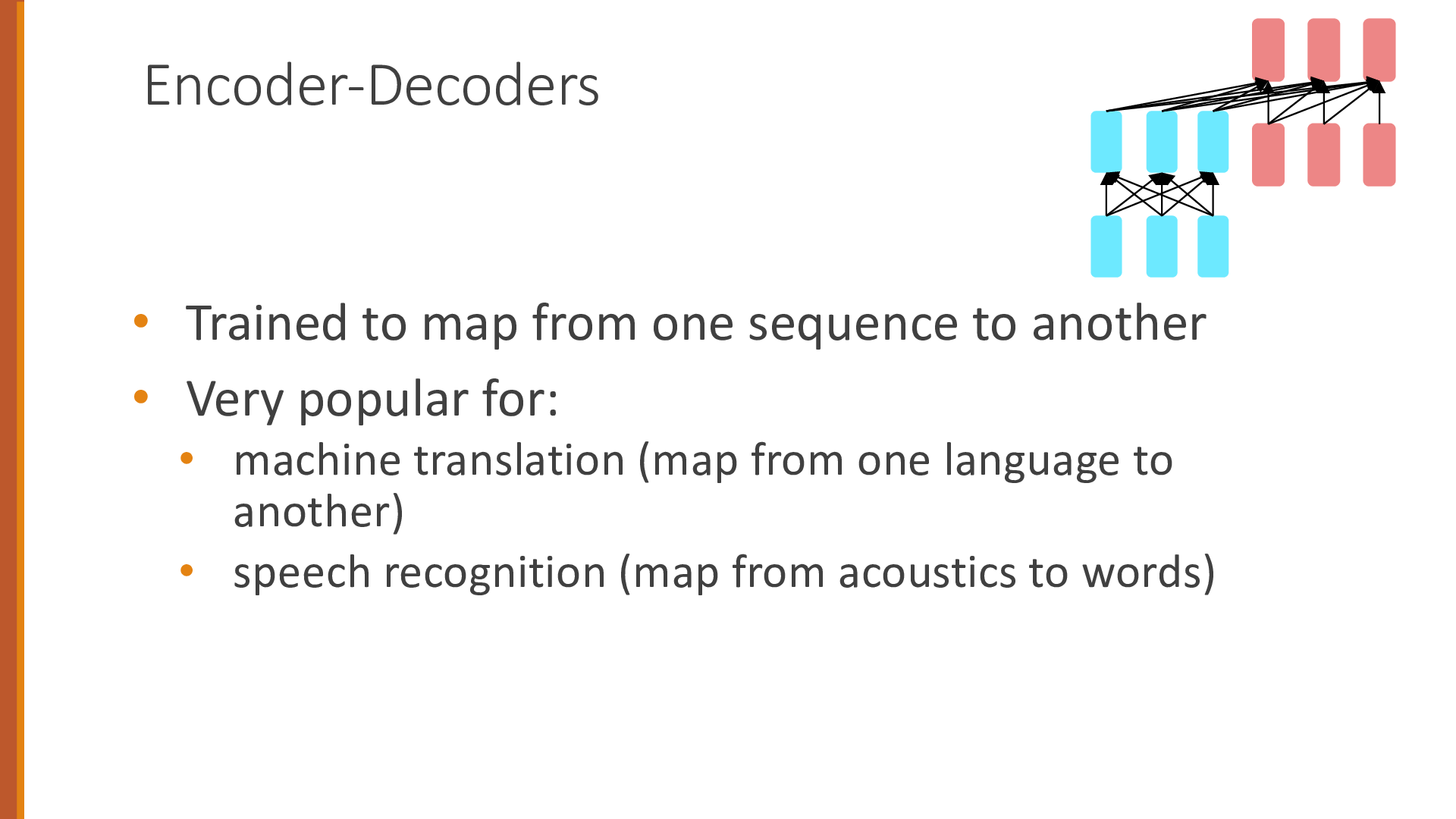 Encoder-Decoders

• Trained to map from one sequence to another
• Very popular for:
  • machine translation (map from one language to another)
  • speech recognition (map from acoustics to words)